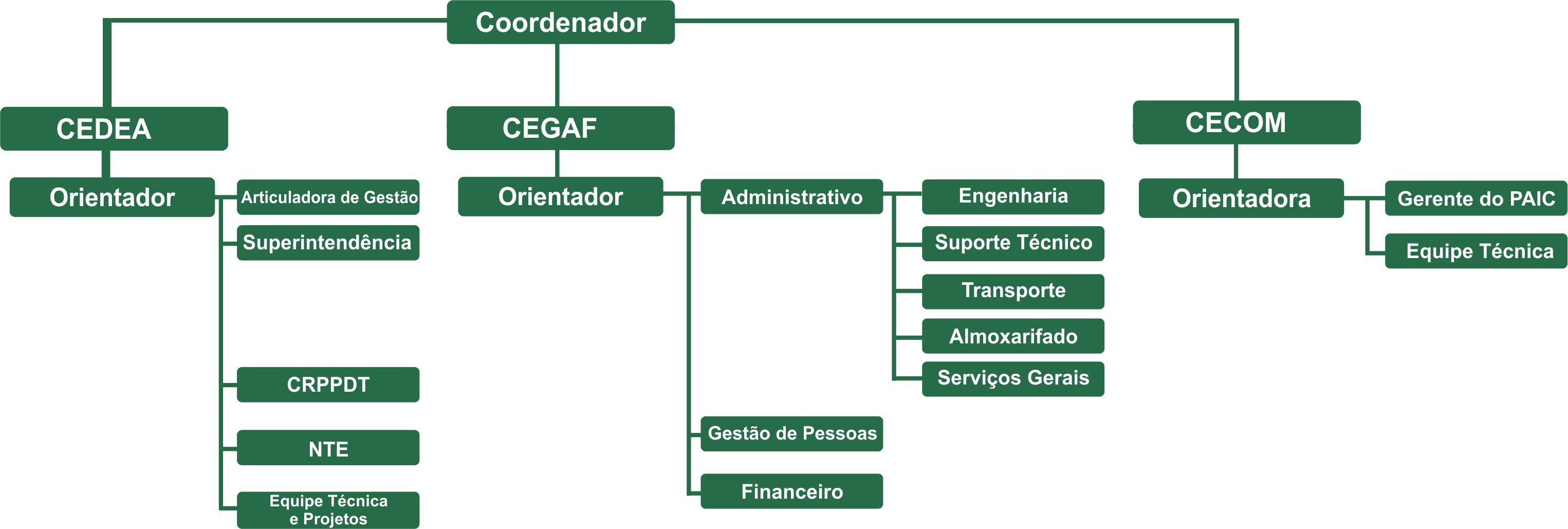 Coordenador

CEDEA

Orientador

Articuladora de Gestão

Superintendência

CRPPDT

NTE

Equipe Técnica e Projetos

CEGAF

Orientador

Administrativo

Engenharia

Suporte Técnico

Transporte

Almoxarifado

Serviços Gerais

Gestão de Pessoas

Financeiro

CECOM

Orientadora

Gerente do PAIC

Equipe Técnica